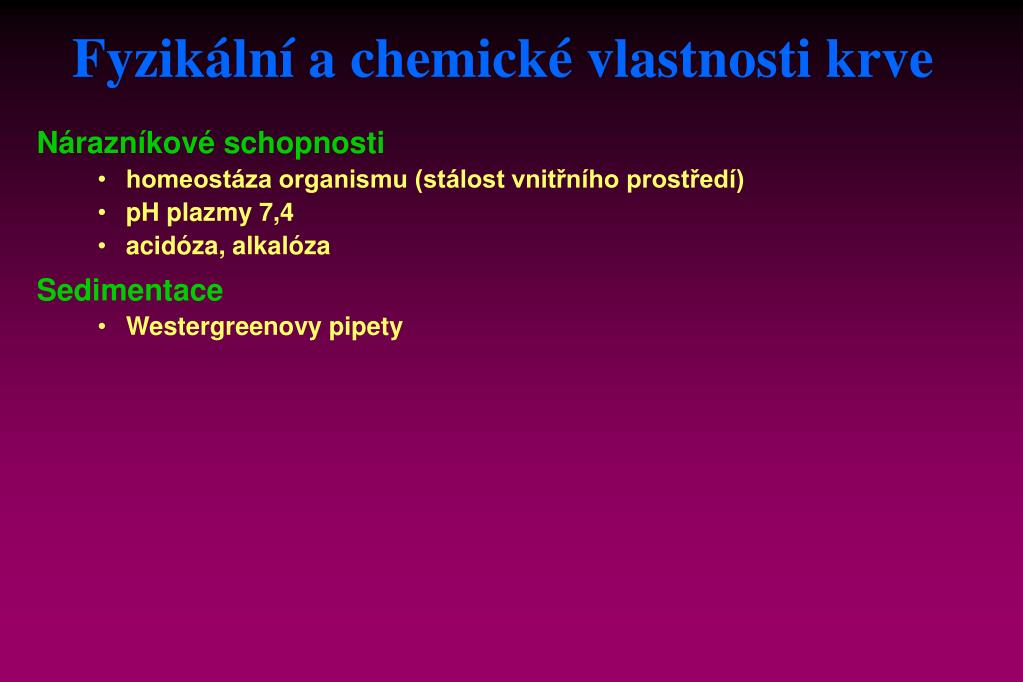 Fyzikální a chemické vlastnosti krve

Nárazníkové schopnosti

• homeostáza organismu (stálost vnitřního prostředí)
• pH plazmy 7,4
• acidóza, alkalóza

Sedimentace

• Westergreenovy pipety